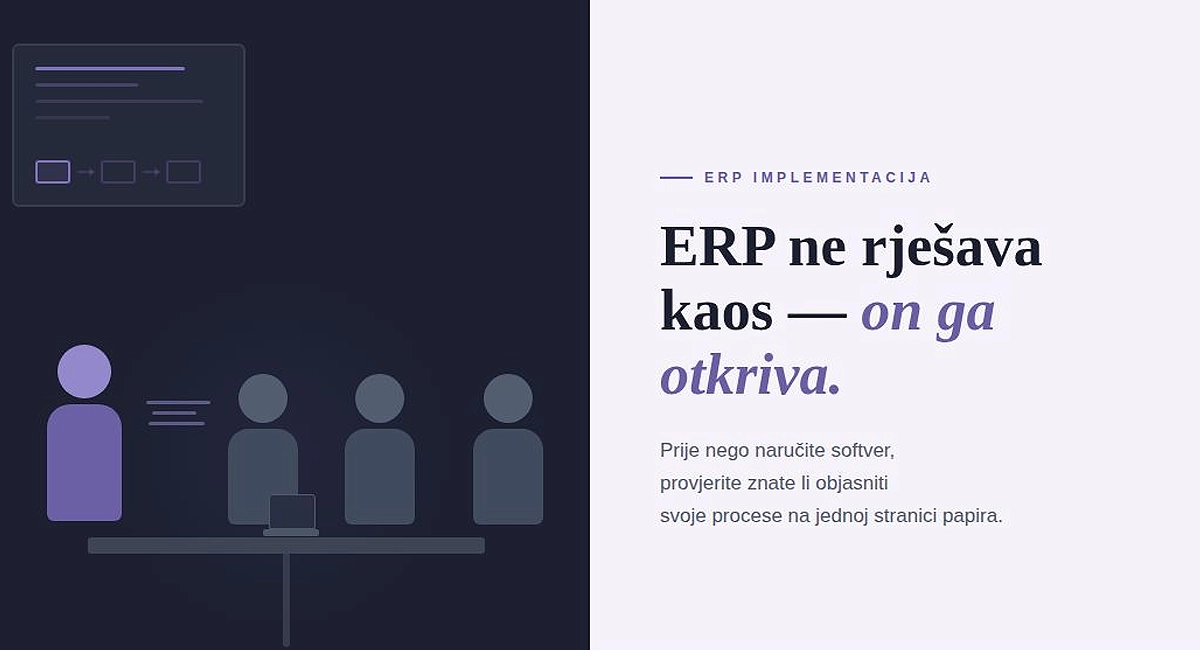 ERP IMPLEMENTACIJA

ERP ne rješava kaos — on ga otkriva.

Prije nego naručite softver, provjerite znate li objasniti svoje procese na jednoj stranici papira.